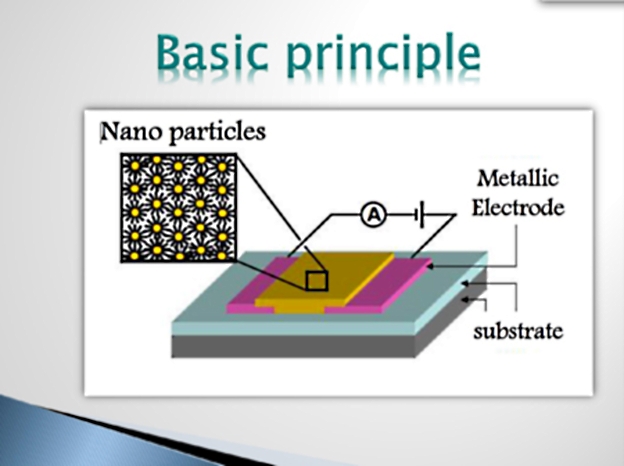 Basic principle

Nano particles

A

Metallic Electrode

substrate